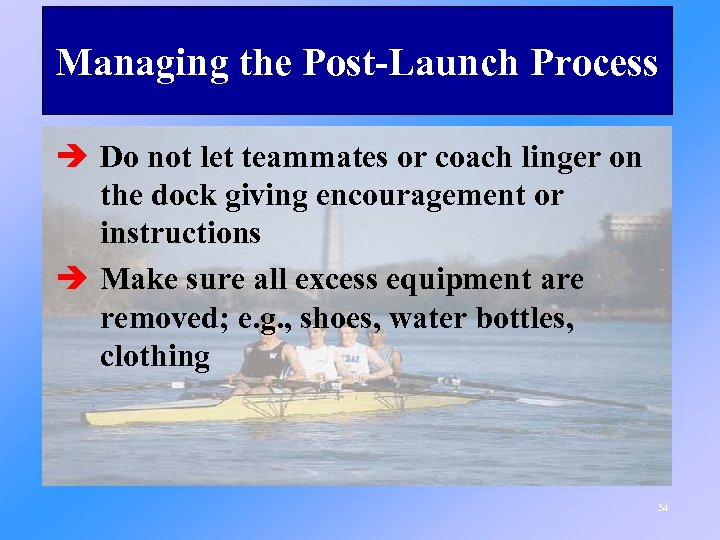 Managing the Post-Launch Process

➔ Do not let teammates or coach linger on the dock giving encouragement or instructions

➔ Make sure all excess equipment are removed; e.g., shoes, water bottles, clothing

54